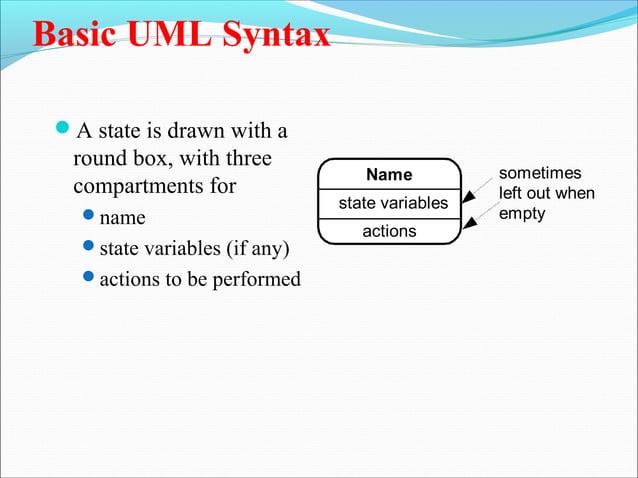 Basic UML Syntax

A state is drawn with a round box, with three compartments for

name

state variables (if any)

actions to be performed

Name

state variables

actions

sometimes left out when empty